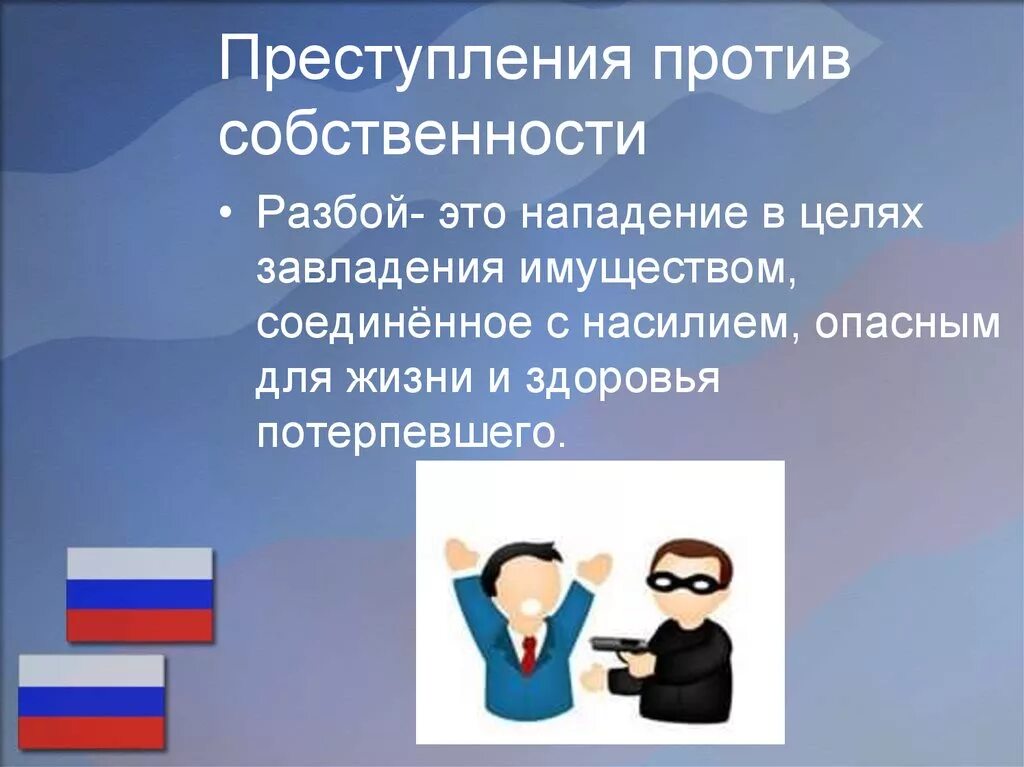 Преступления против собственности

• Разбой- это нападение в целях завладения имуществом, соединённое с насилием, опасным для жизни и здоровья потерпевшего.